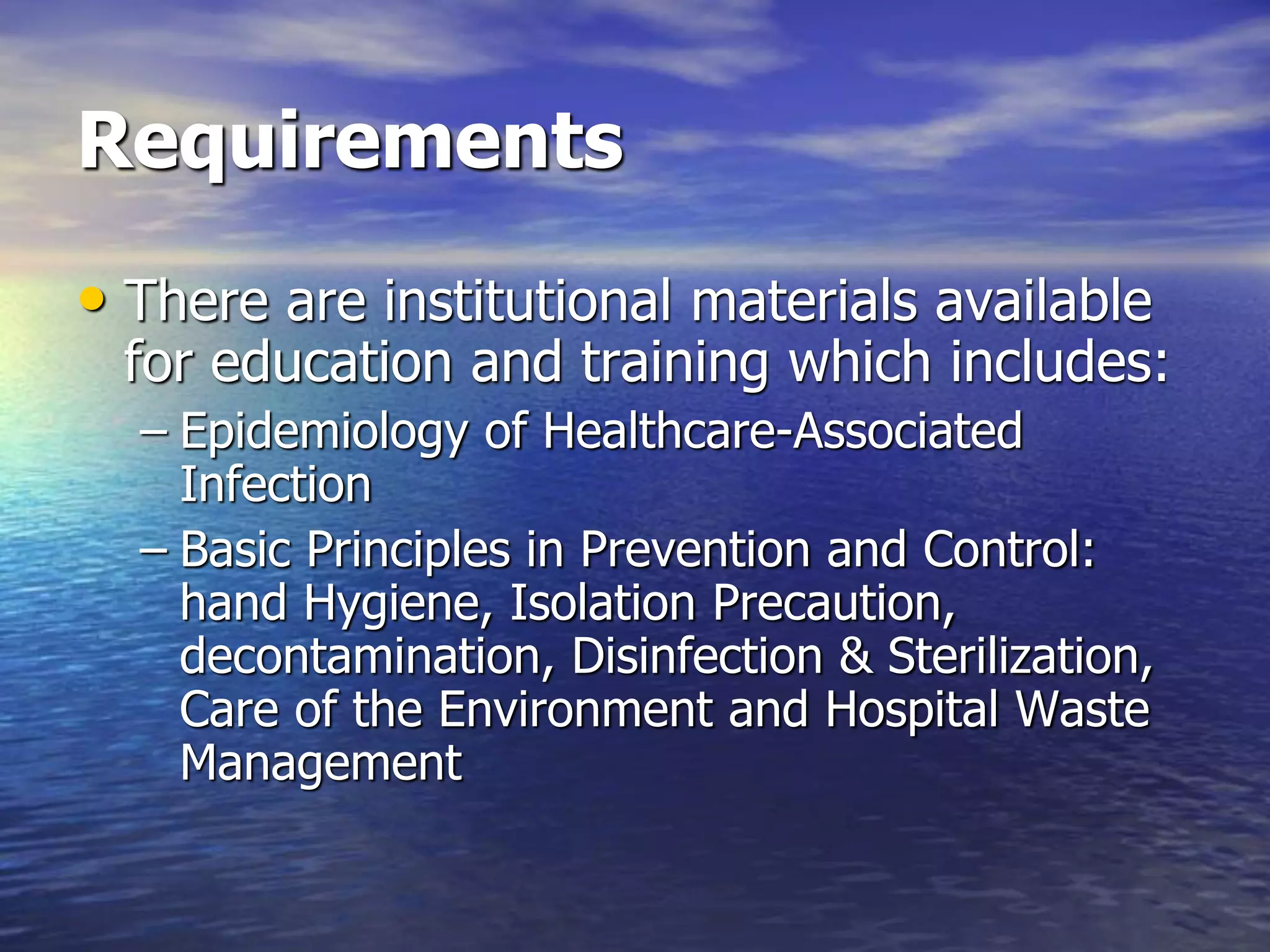 Requirements

• There are institutional materials available for education and training which includes:
– Epidemiology of Healthcare-Associated Infection
– Basic Principles in Prevention and Control: hand Hygiene, Isolation Precaution, decontamination, Disinfection & Sterilization, Care of the Environment and Hospital Waste Management